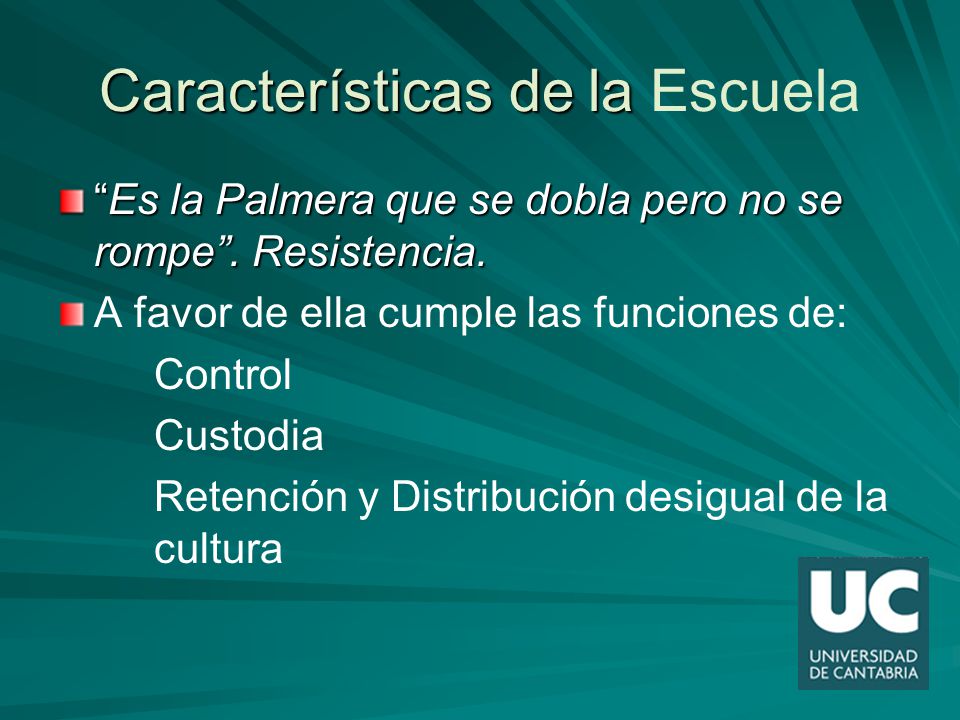 Características de la Escuela

“Es la Palmera que se dobla pero no se rompe”. Resistencia.

A favor de ella cumple las funciones de:

Control

Custodia

Retención y Distribución desigual de la cultura

UC
UNIVERSIDAD
DE CANTABRIA